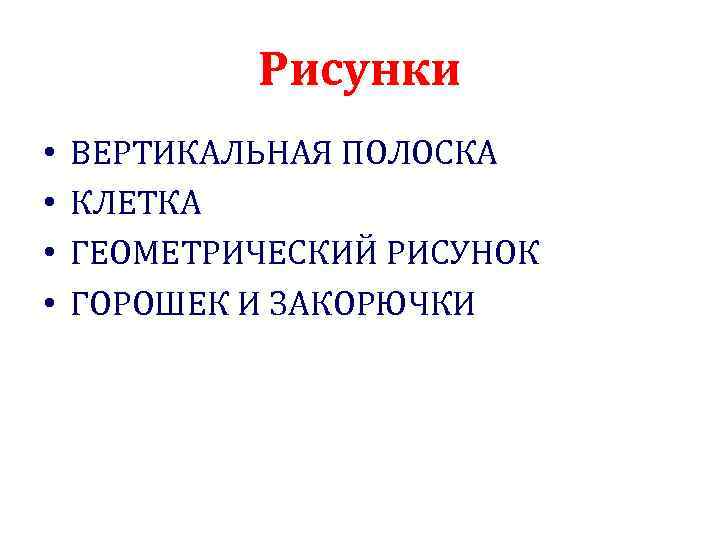 Рисунки

• ВЕРТИКАЛЬНАЯ ПОЛОСКА
• КЛЕТКА
• ГЕОМЕТРИЧЕСКИЙ РИСУНОК
• ГОРОШЕК И ЗАКОРЮЧКИ